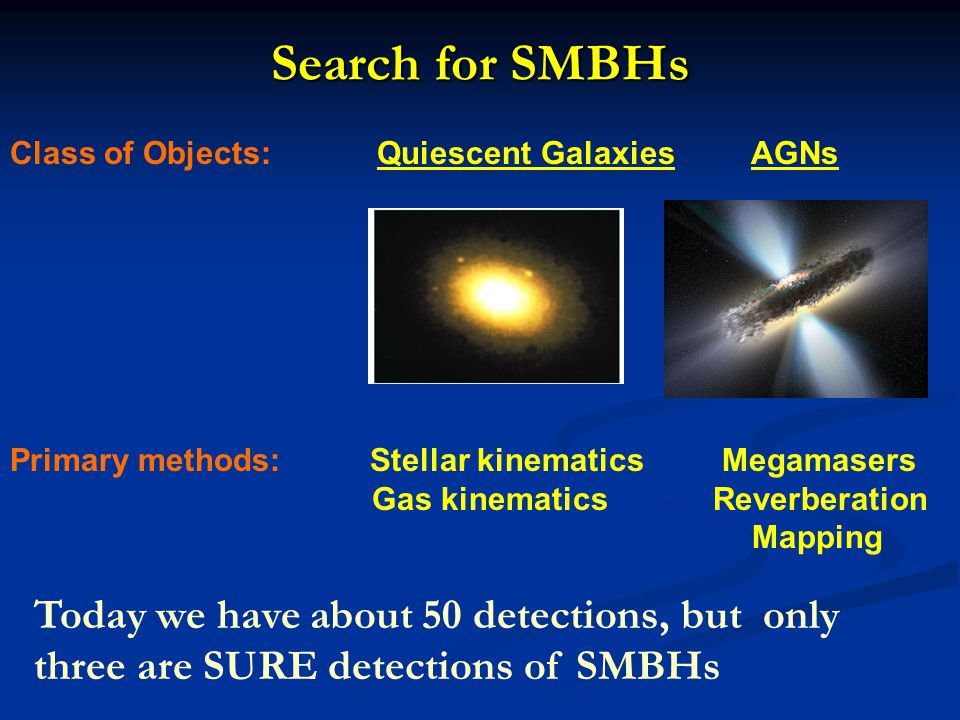 Search for SMBHs

Class of Objects: Quiescent Galaxies AGNs

Primary methods: Stellar kinematics Gas kinematics Megamasers Reverberation Mapping

Today we have about 50 detections, but only three are SURE detections of SMBHs